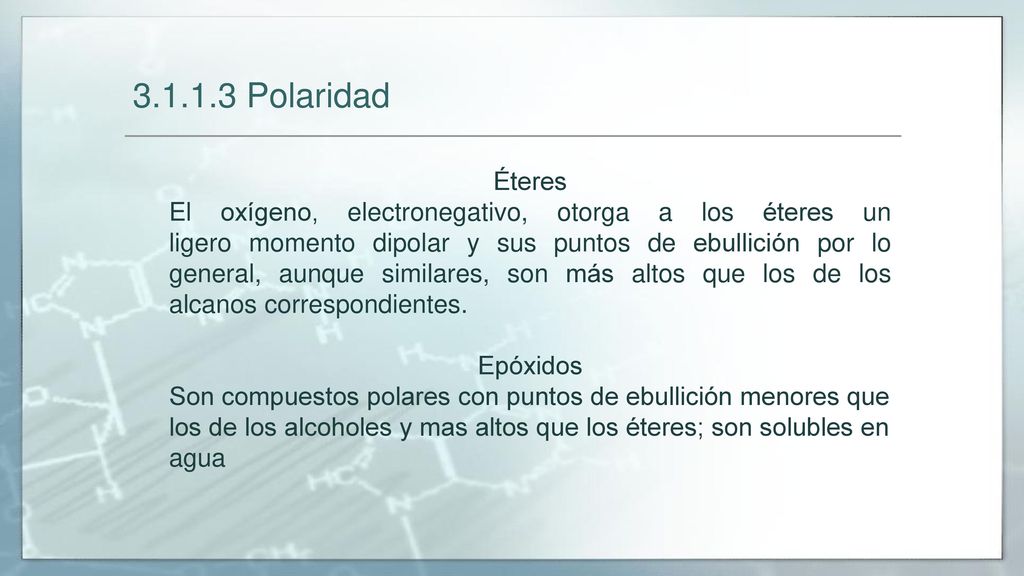 3.1.1.3 Polaridad

Éteres
El oxígeno, electronegativo, otorga a los éteres un ligero momento dipolar y sus puntos de ebullición por lo general, aunque similares, son más altos que los de los alcanos correspondientes.

Epóxidos
Son compuestos polares con puntos de ebullición menores que los de los alcoholes y mas altos que los éteres; son solubles en agua